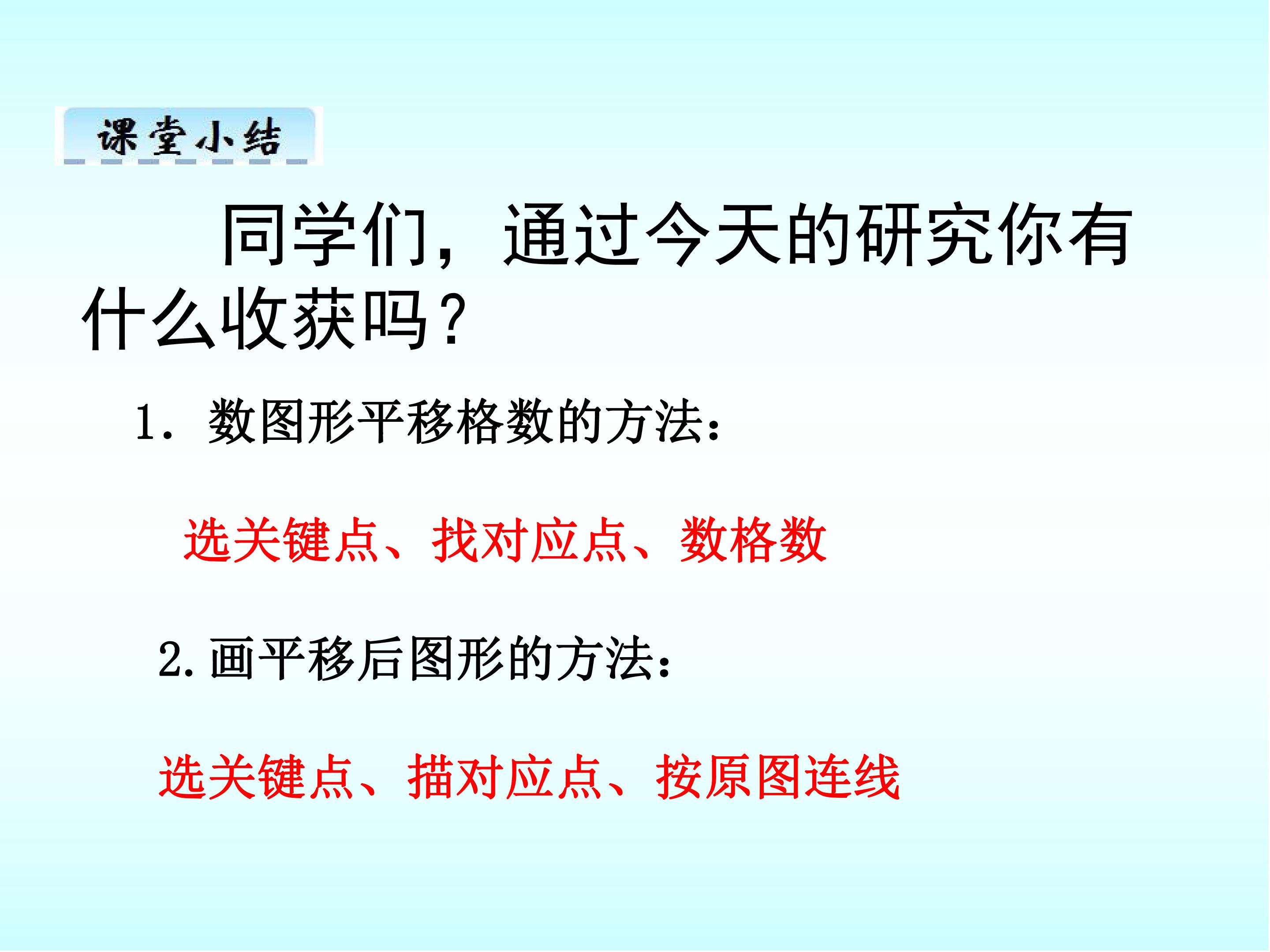 课堂小结

同学们，通过今天的研究你有什么收获吗？

1. 数图形平移格数的方法：

选关键点、找对应点、数格数

2. 画平移后图形的方法：

选关键点、描对应点、按原图连线